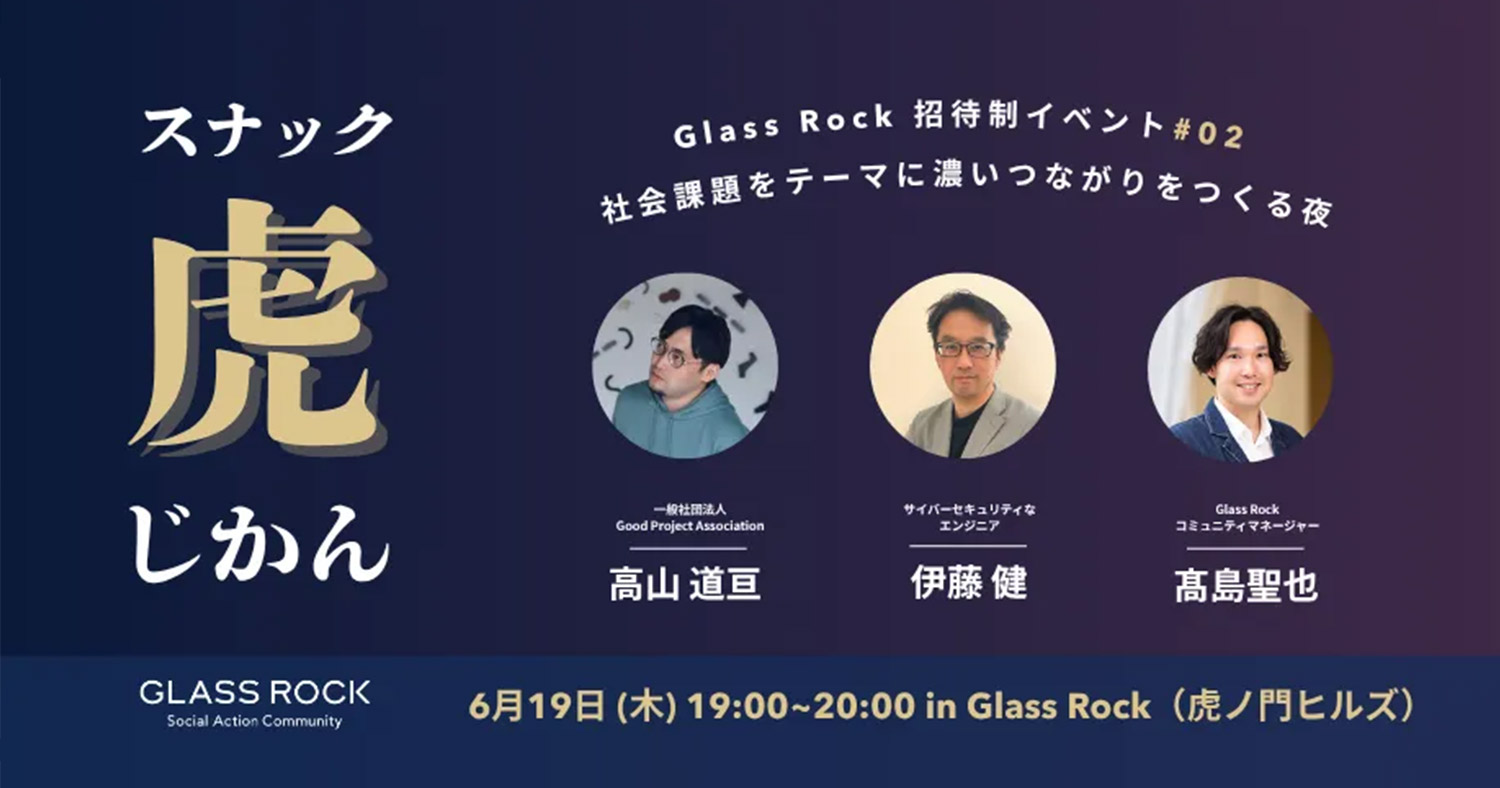 スナック
虎
じかん

Glass Rock 招待制イベント#02
社会課題をテーマに濃いつながりをつくる夜

一般社団法人
Good Project Association
高山 道亘

サイバーセキュリティな
エンジニア
伊藤 健

Glass Rock
コミュニティマネージャー
髙島聖也

GLASS ROCK
Social Action Community

6月19日 (木) 19:00~20:00 in Glass Rock（虎ノ門ヒルズ）